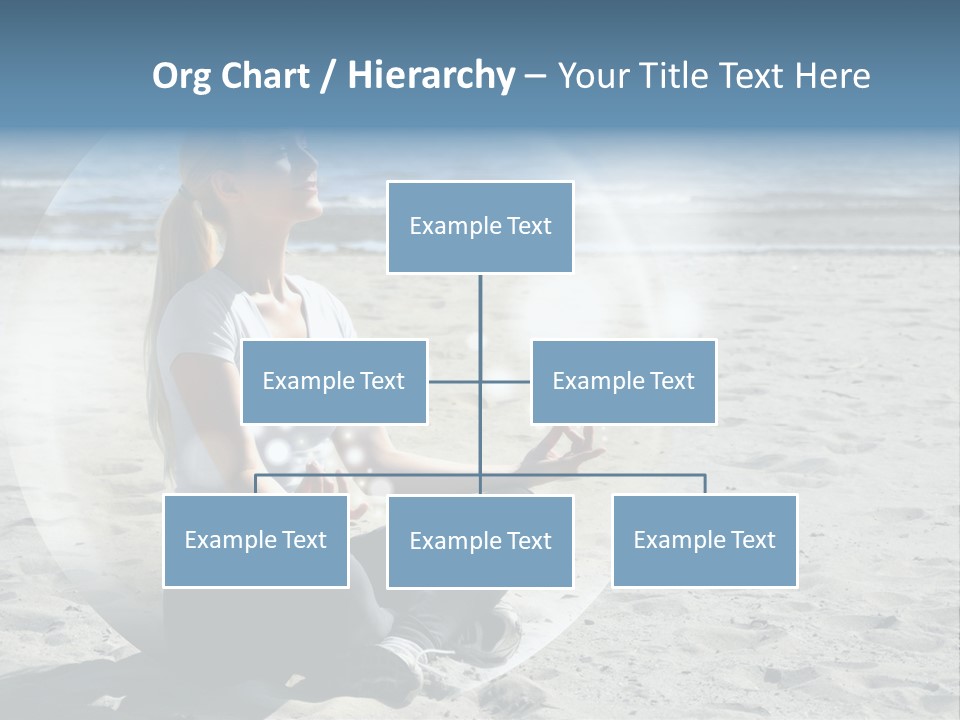 Org Chart / Hierarchy – Your Title Text Here

Example Text

Example Text

Example Text

Example Text

Example Text

Example Text